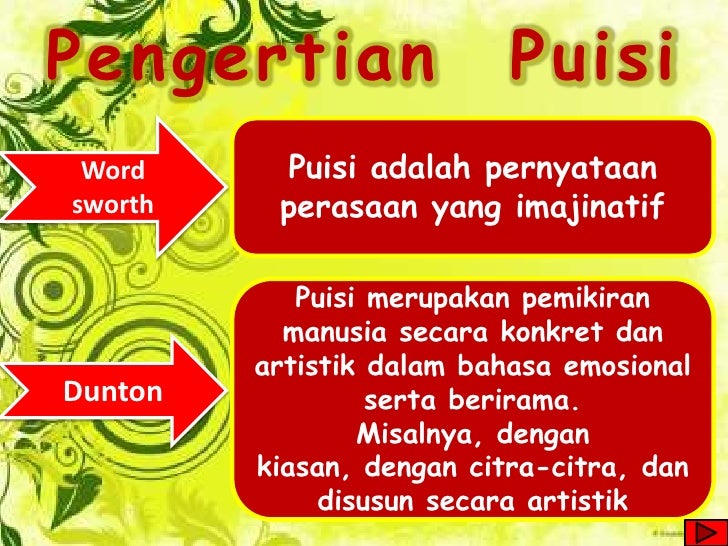 Pengertian Puisi

Word sworth

Puisi adalah pernyataan perasaan yang imajinatif

Dunton

Puisi merupakan pemikiran manusia secara konkret dan artistik dalam bahasa emosional serta berirama.
Misalnya, dengan kiasan, dengan citra-citra, dan disusun secara artistik